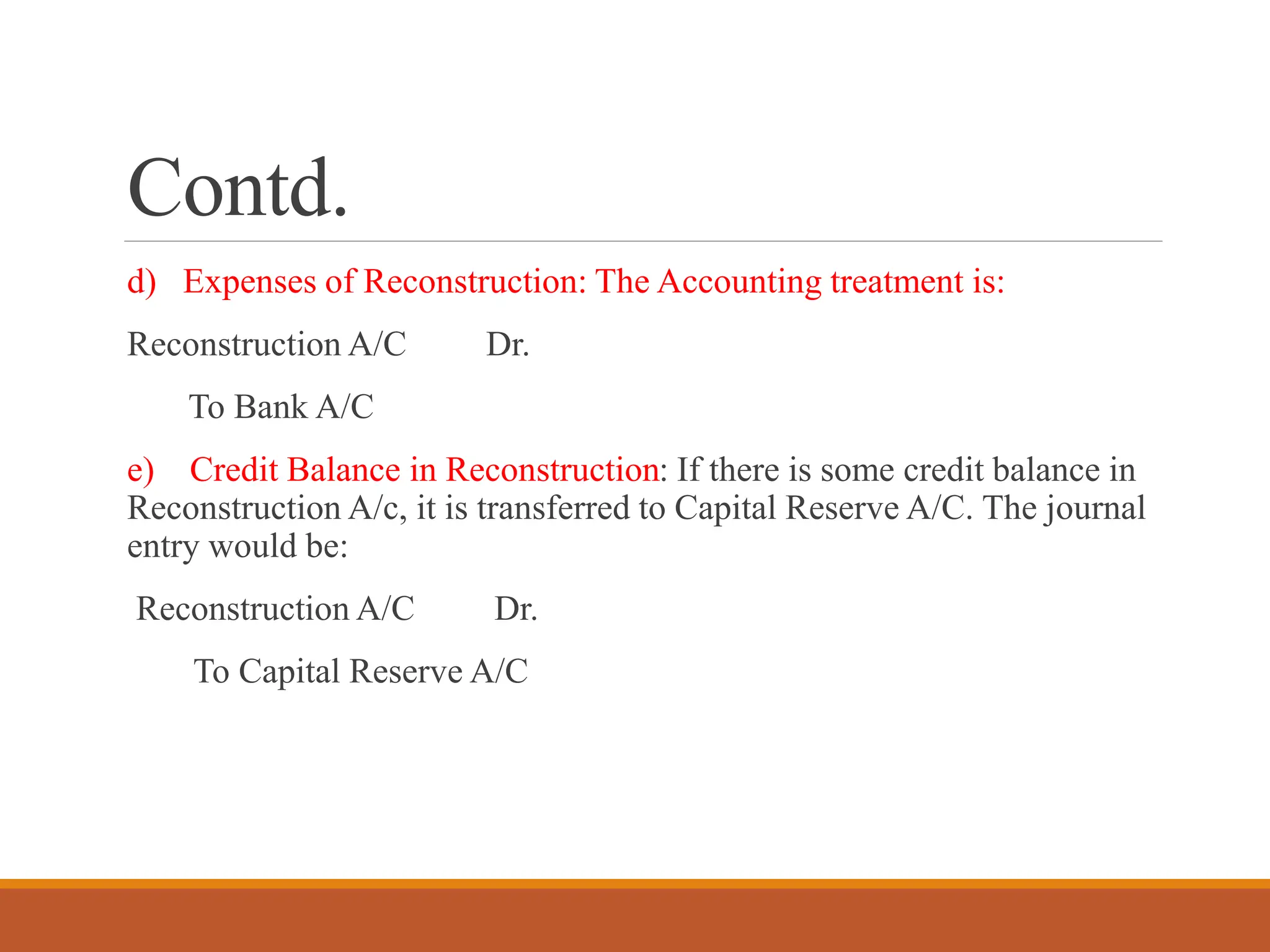 Contd.

d) Expenses of Reconstruction: The Accounting treatment is:

Reconstruction A/C Dr.

To Bank A/C

e) Credit Balance in Reconstruction: If there is some credit balance in Reconstruction A/c, it is transferred to Capital Reserve A/C. The journal entry would be:

Reconstruction A/C Dr.

To Capital Reserve A/C